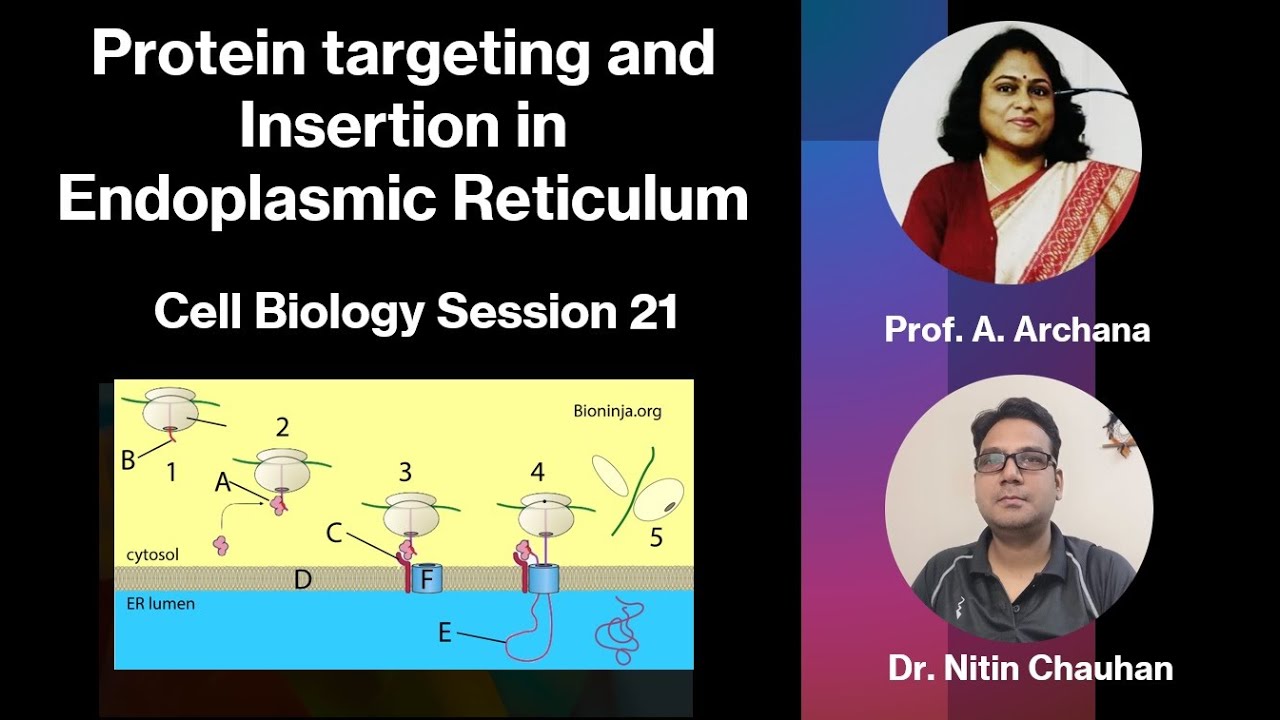 Protein targeting and Insertion in Endoplasmic Reticulum

Cell Biology Session 21

Bioninja.org

B
1
2
A
3
4
5
C
cytosol
D
F
ER lumen
E

Prof. A. Archana

Dr. Nitin Chauhan